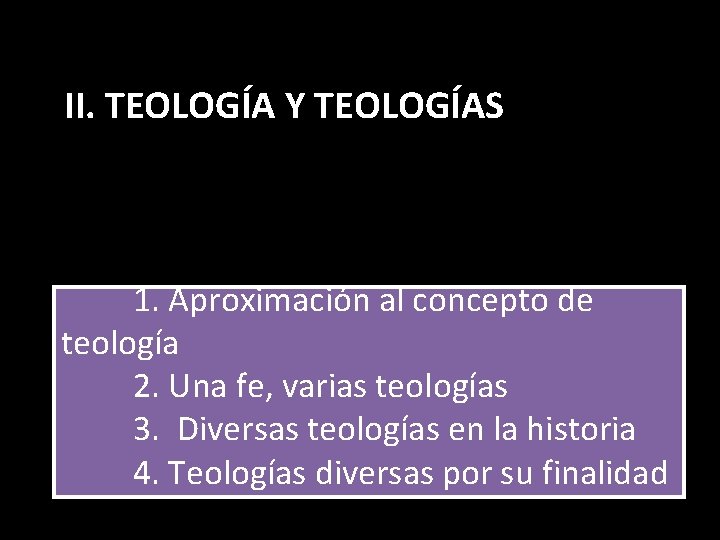 II. TEOLOGÍA Y TEOLOGÍAS

1. Aproximación al concepto de teología
2. Una fe, varias teologías
3. Diversas teologías en la historia
4. Teologías diversas por su finalidad